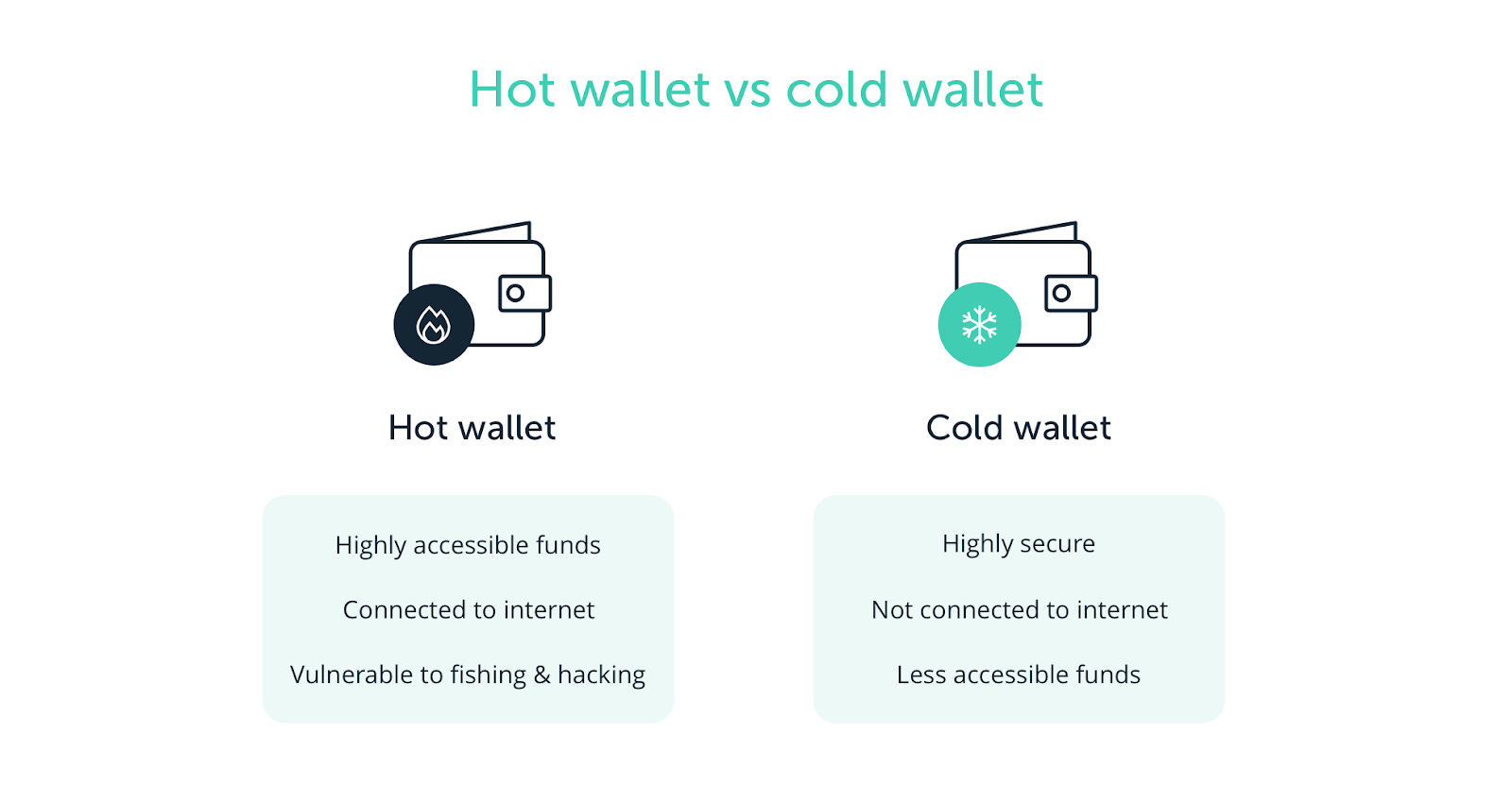 Hot wallet vs cold wallet

Hot wallet

Highly accessible funds

Connected to internet

Vulnerable to fishing & hacking

Cold wallet

Highly secure

Not connected to internet

Less accessible funds